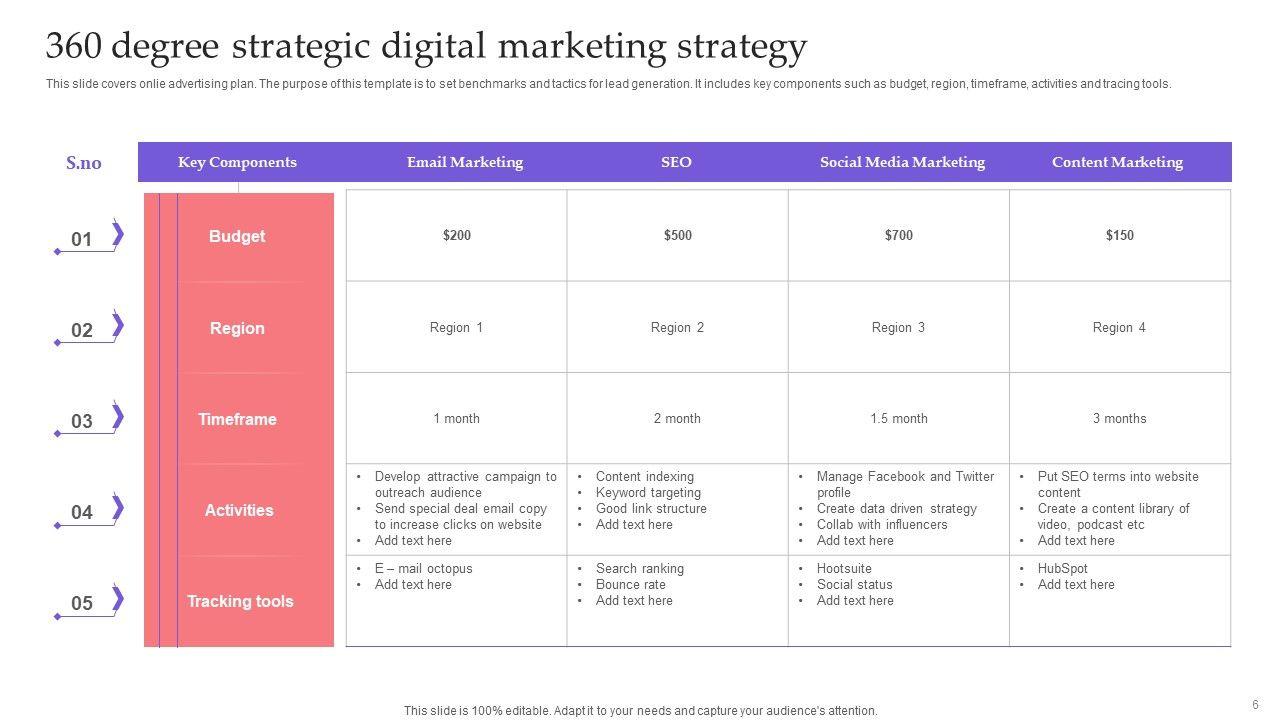 360 degree strategic digital marketing strategy

This slide covers onlie advertising plan. The purpose of this template is to set benchmarks and tactics for lead generation. It includes key components such as budget, region, timeframe, activities and tracing tools.

| S.no | Key Components | Email Marketing | SEO | Social Media Marketing | Content Marketing |
|---|---|---|---|---|---|
| 01 | Budget | $200 | $500 | $700 | $150 |
| 02 | Region | Region 1 | Region 2 | Region 3 | Region 4 |
| 03 | Timeframe | 1 month | 2 month | 1.5 month | 3 months |
| 04 | Activities | • Develop attractive campaign to outreach audience • Send special deal email copy to increase clicks on website • Add text here | • Content indexing • Keyword targeting • Good link structure • Add text here | • Manage Facebook and Twitter profile • Create data driven strategy • Collab with influencers • Add text here | • Put SEO terms into website content • Create a content library of video, podcast etc • Add text here |
| 05 | Tracking tools | • E – mail octopus • Add text here | • Search ranking • Bounce rate • Add text here | • Hootsuite • Social status • Add text here | • HubSpot • Add text here |

This slide is 100% editable. Adapt it to your needs and capture your audience's attention.

6